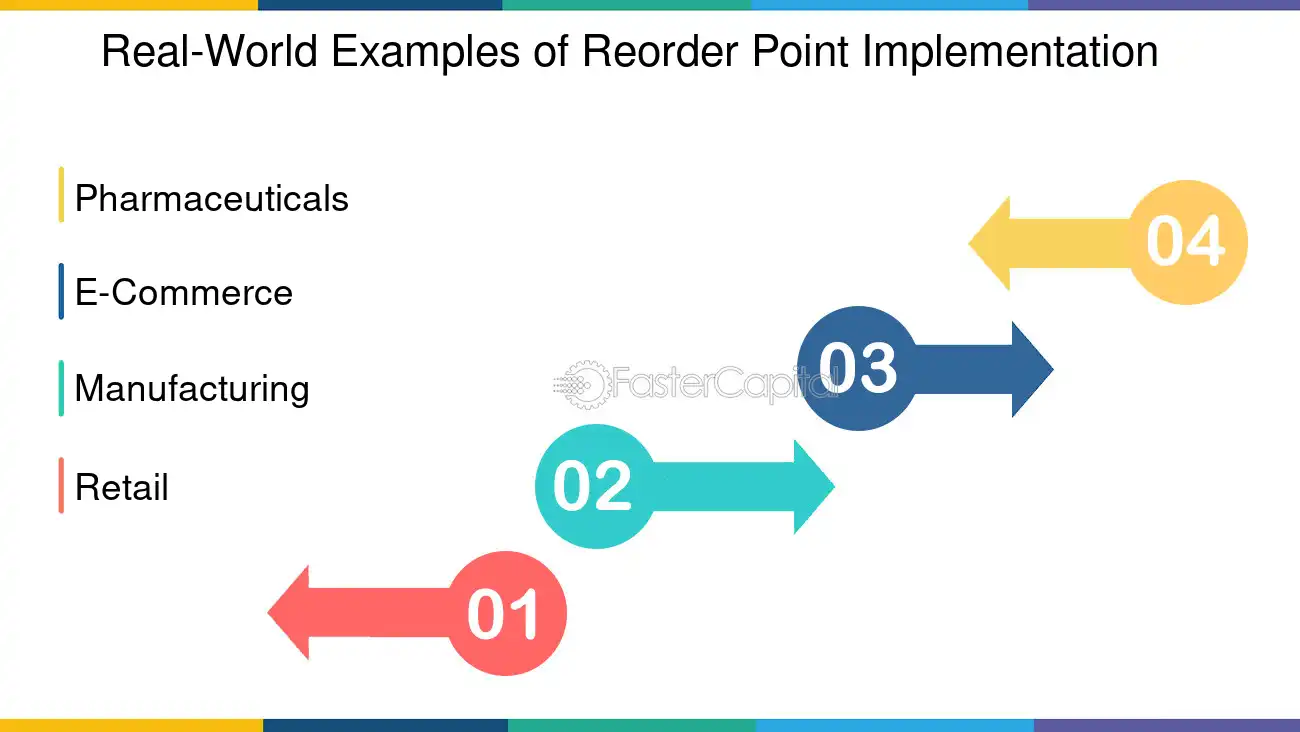 Real-World Examples of Reorder Point Implementation

Pharmaceuticals

E-Commerce

Manufacturing

Retail

04

03

02

01

FasterCapital